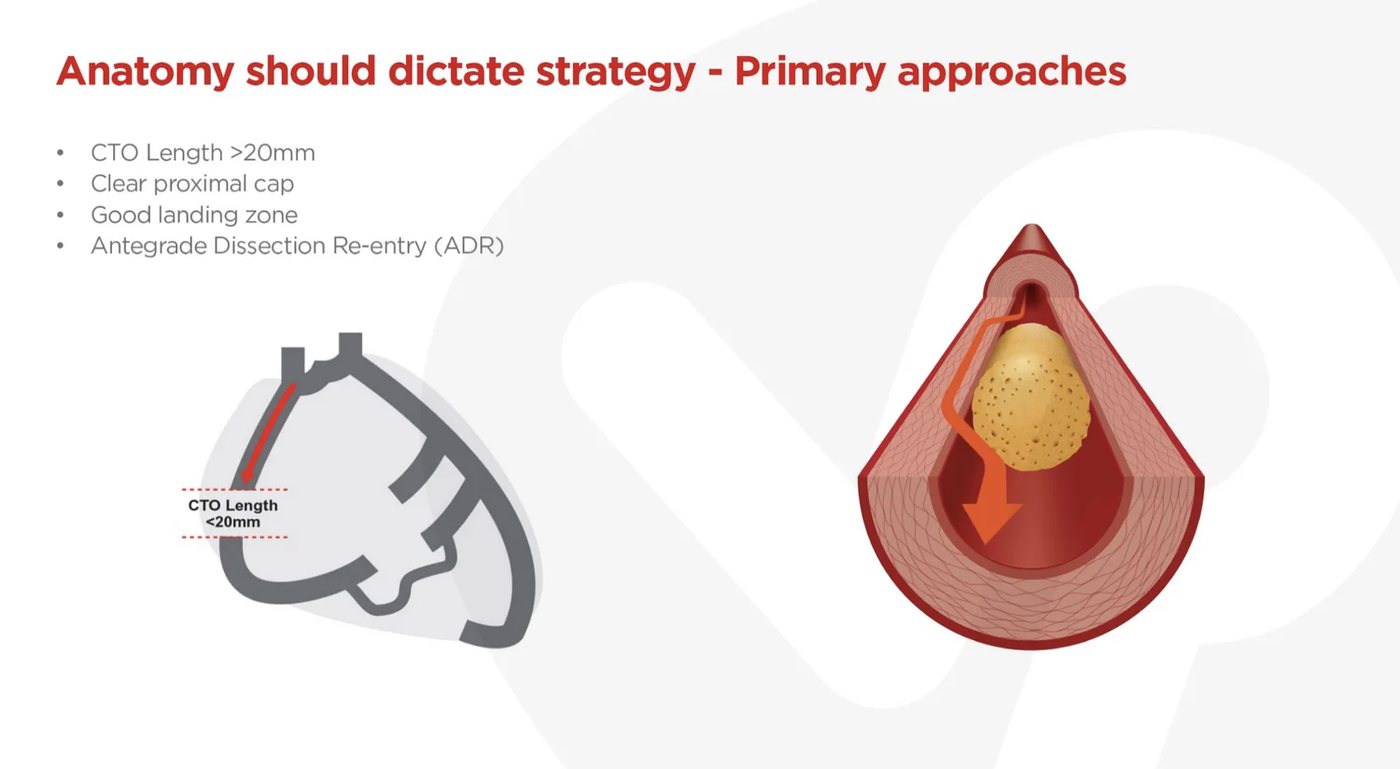 Anatomy should dictate strategy - Primary approaches

• CTO Length >20mm
• Clear proximal cap
• Good landing zone
• Antegrade Dissection Re-entry (ADR)

CTO Length
<20mm